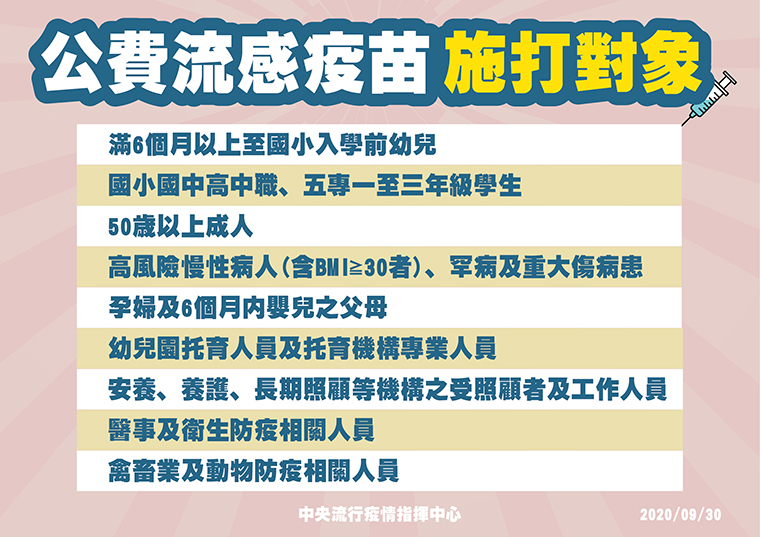 公費流感疫苗 施打對象

滿6個月以上至國小入學前幼兒

國小國中高中職、五專一至三年級學生

50歲以上成人

高風險慢性病人(含BMI≧30者)、罕病及重大傷病患

孕婦及6個月內嬰兒之父母

幼兒園托育人員及托育機構專業人員

安養、養護、長期照顧等機構之受照顧者及工作人員

醫事及衛生防疫相關人員

禽畜業及動物防疫相關人員

中央流行疫情指揮中心

2020/09/30